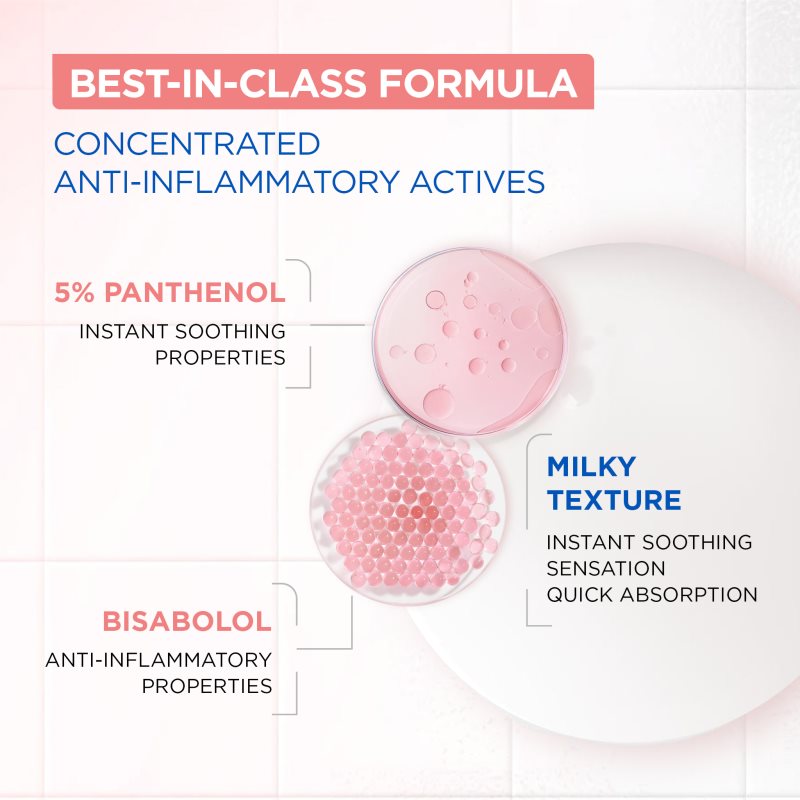 BEST-IN-CLASS FORMULA

CONCENTRATED ANTI-INFLAMMATORY ACTIVES

5% PANTHENOL

INSTANT SOOTHING PROPERTIES

MILKY TEXTURE

INSTANT SOOTHING SENSATION
QUICK ABSORPTION

BISABOLOL

ANTI-INFLAMMATORY PROPERTIES